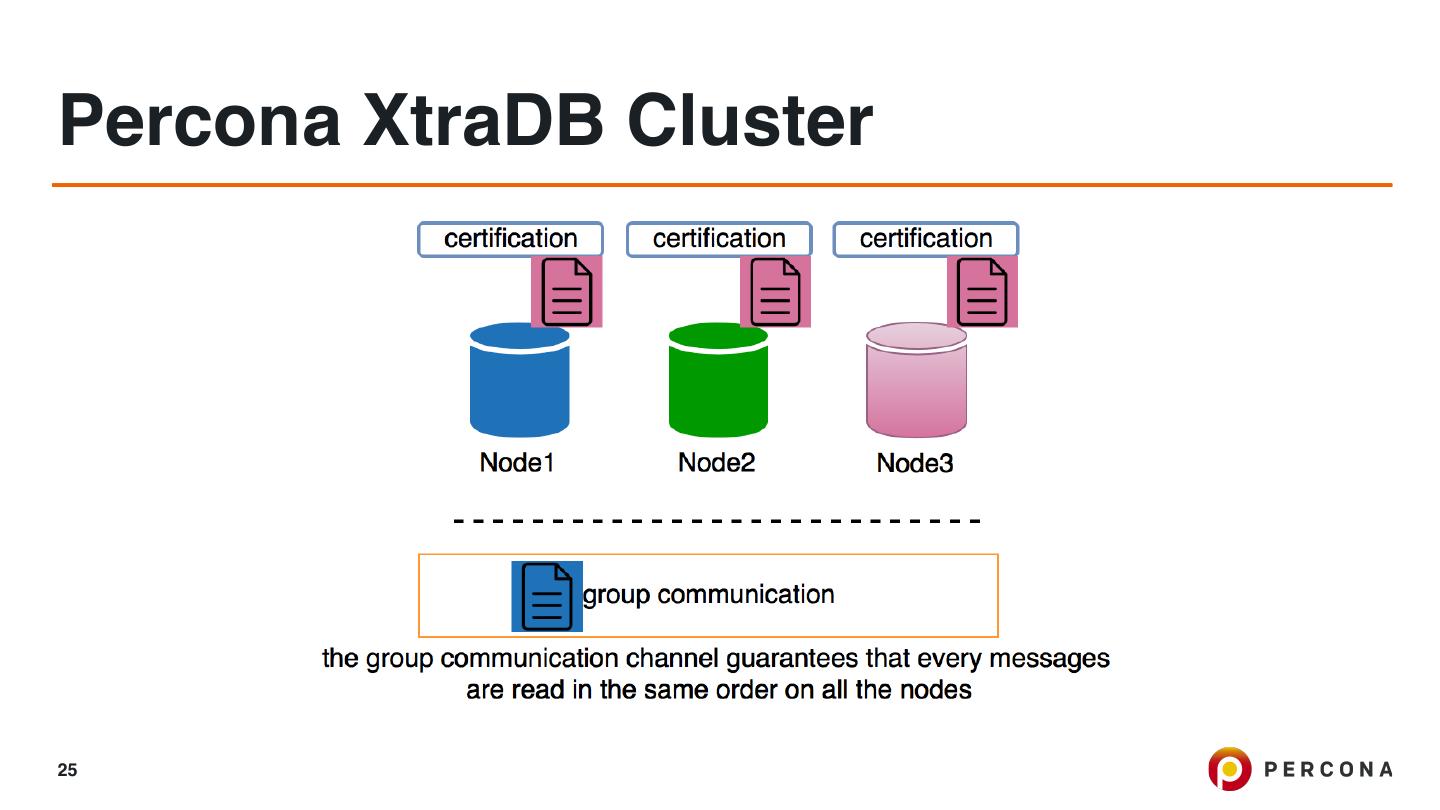 Percona XtraDB Cluster

certification

certification

certification

Node1

Node2

Node3

group communication

the group communication channel guarantees that every messages are read in the same order on all the nodes

25

PERCONA